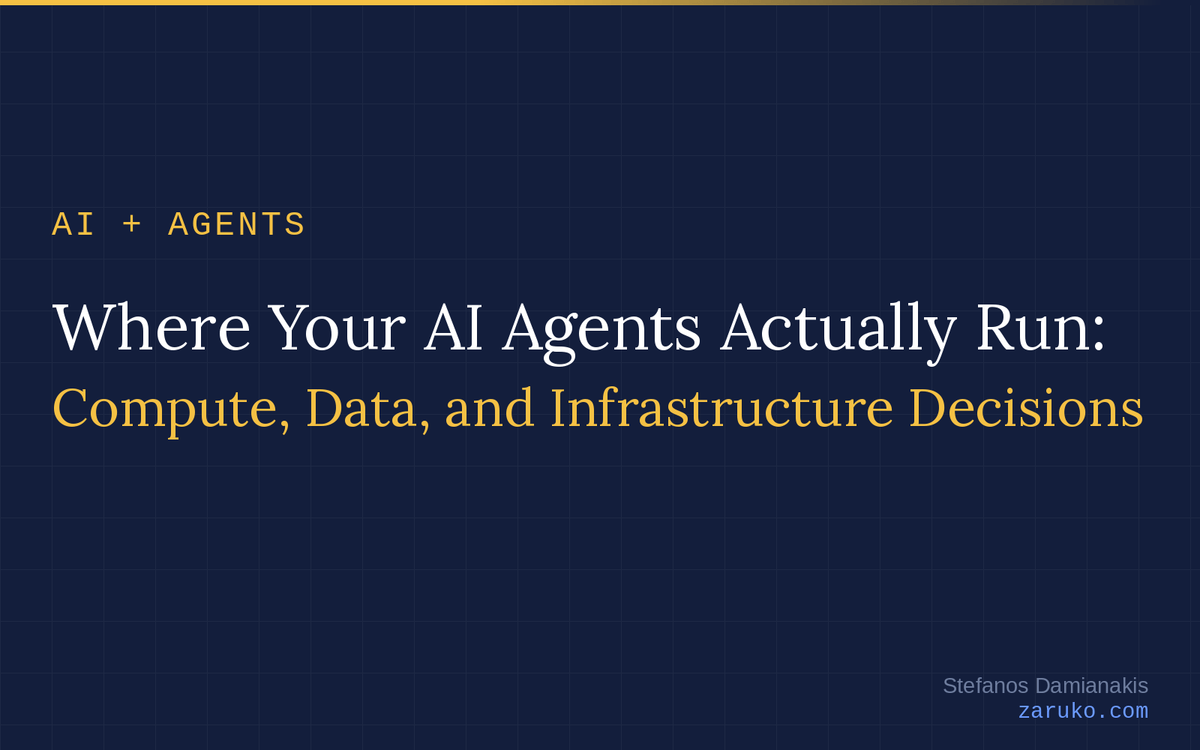 AI + AGENTS

Where Your AI Agents Actually Run:
Compute, Data, and Infrastructure Decisions

Stefanos Damianakis
zaruko.com